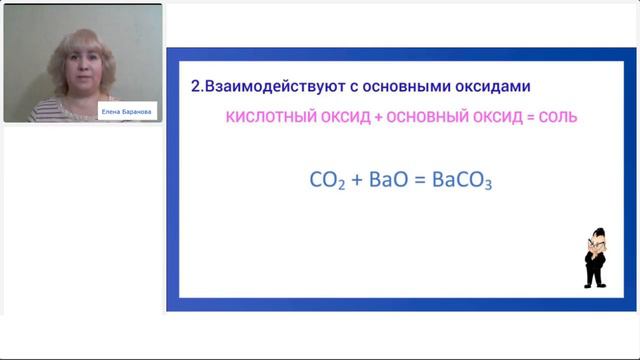 Елена Баранова

2.Взаимодействуют с основными оксидами

КИСЛОТНЫЙ ОКСИД + ОСНОВНЫЙ ОКСИД = СОЛЬ

$CO_2 + BaO = BaCO_3$